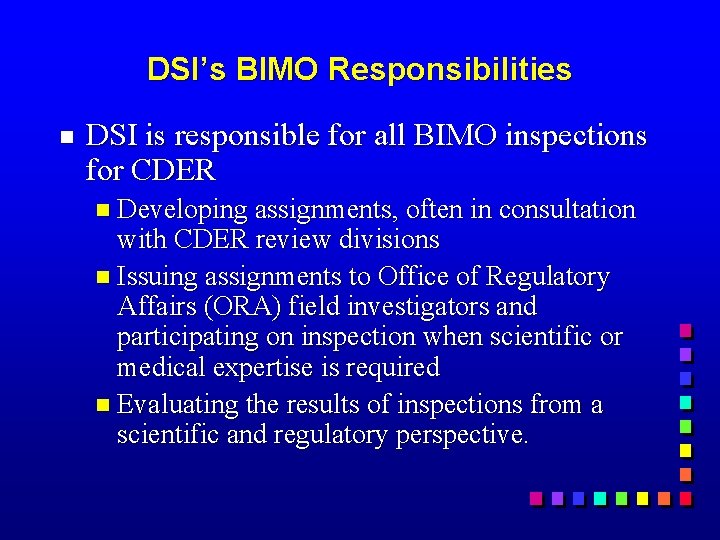 DSI's BIMO Responsibilities

- DSI is responsible for all BIMO inspections for CDER
  - Developing assignments, often in consultation with CDER review divisions
  - Issuing assignments to Office of Regulatory Affairs (ORA) field investigators and participating on inspection when scientific or medical expertise is required
  - Evaluating the results of inspections from a scientific and regulatory perspective.